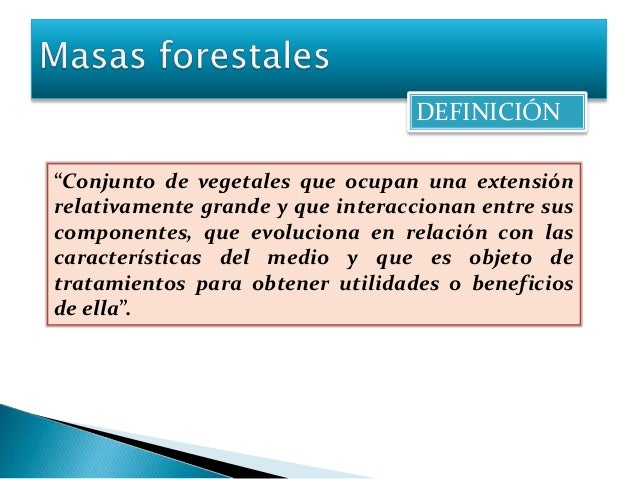 Masas forestales

DEFINICIÓN

“Conjunto de vegetales que ocupan una extensión relativamente grande y que interaccionan entre sus componentes, que evoluciona en relación con las características del medio y que es objeto de tratamientos para obtener utilidades o beneficios de ella”.